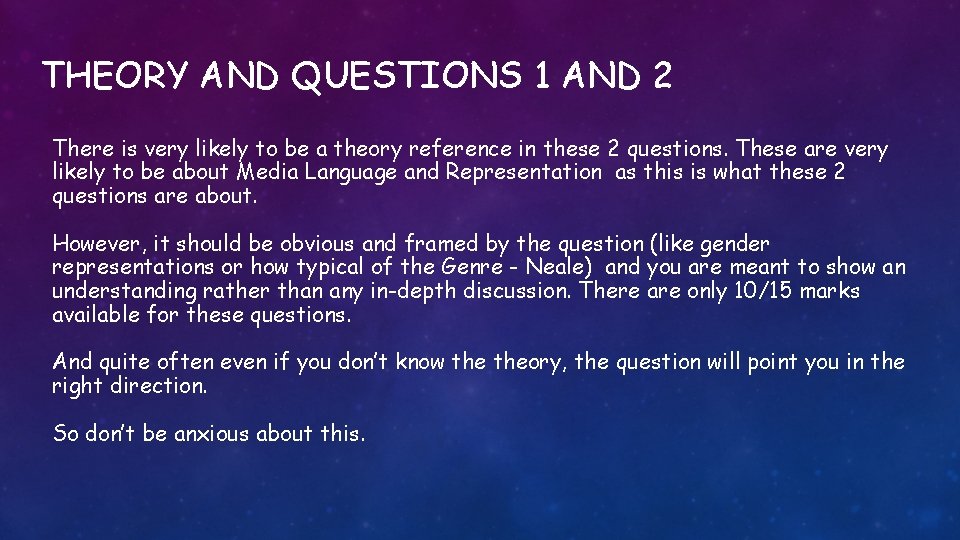 THEORY AND QUESTIONS 1 AND 2

There is very likely to be a theory reference in these 2 questions. These are very likely to be about Media Language and Representation as this is what these 2 questions are about.

However, it should be obvious and framed by the question (like gender representations or how typical of the Genre - Neale) and you are meant to show an understanding rather than any in-depth discussion. There are only 10/15 marks available for these questions.

And quite often even if you don't know the theory, the question will point you in the right direction.

So don't be anxious about this.